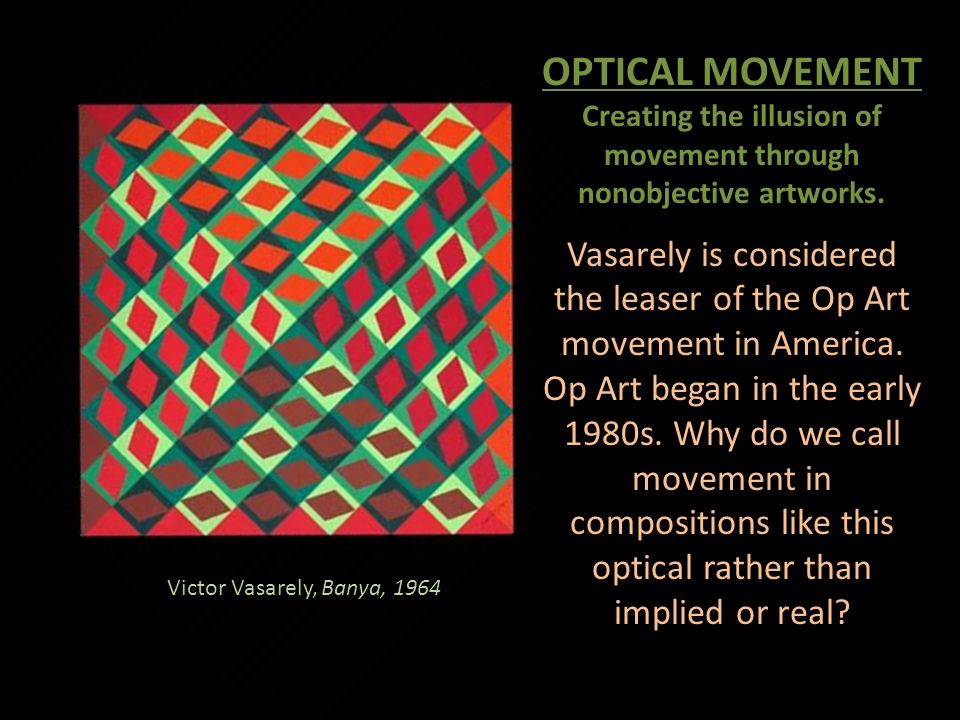 OPTICAL MOVEMENT
Creating the illusion of movement through nonobjective artworks.

Vasarely is considered the leaser of the Op Art movement in America. Op Art began in the early 1980s. Why do we call movement in compositions like this optical rather than implied or real?

Victor Vasarely, Banya, 1964